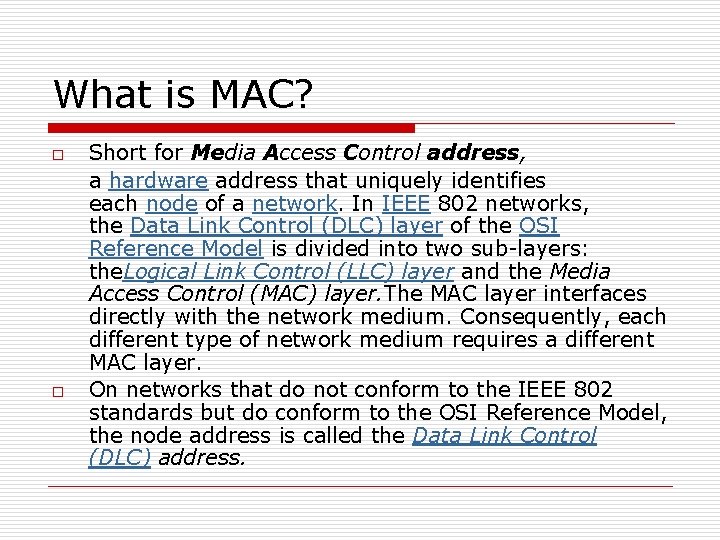 What is MAC?

☐ Short for Media Access Control address, a hardware address that uniquely identifies each node of a network. In IEEE 802 networks, the Data Link Control (DLC) layer of the OSI Reference Model is divided into two sub-layers: theLogical Link Control (LLC) layer and the Media Access Control (MAC) layer.The MAC layer interfaces directly with the network medium. Consequently, each different type of network medium requires a different MAC layer.

☐ On networks that do not conform to the IEEE 802 standards but do conform to the OSI Reference Model, the node address is called the Data Link Control (DLC) address.